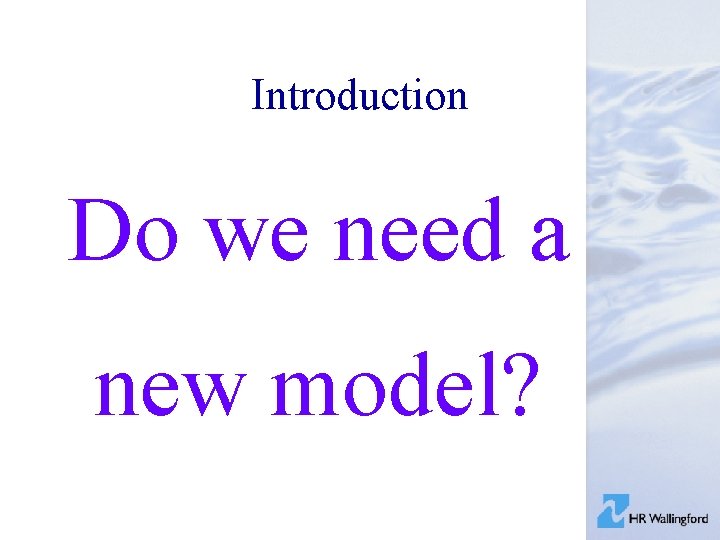 Introduction

Do we need a new model?

HR Wallingford